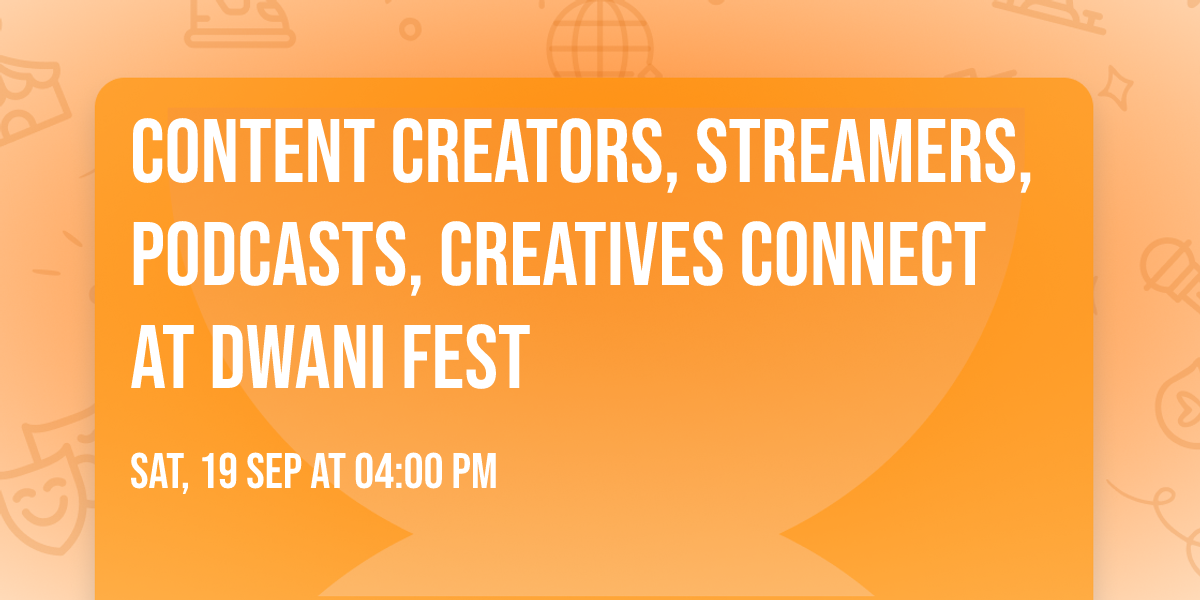 CONTENT CREATORS, STREAMERS, PODCASTS, CREATIVES CONNECT AT DWANI FEST

SAT, 19 SEP AT 04:00 PM